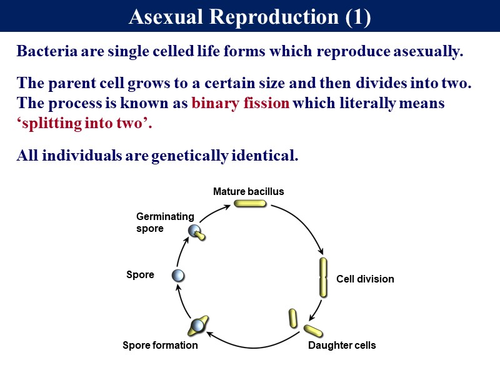 Asexual Reproduction (1)

Bacteria are single celled life forms which reproduce asexually.

The parent cell grows to a certain size and then divides into two. The process is known as binary fission which literally means 'splitting into two'.

All individuals are genetically identical.

Mature bacillus
Cell division
Daughter cells
Spore formation
Spore
Germinating spore